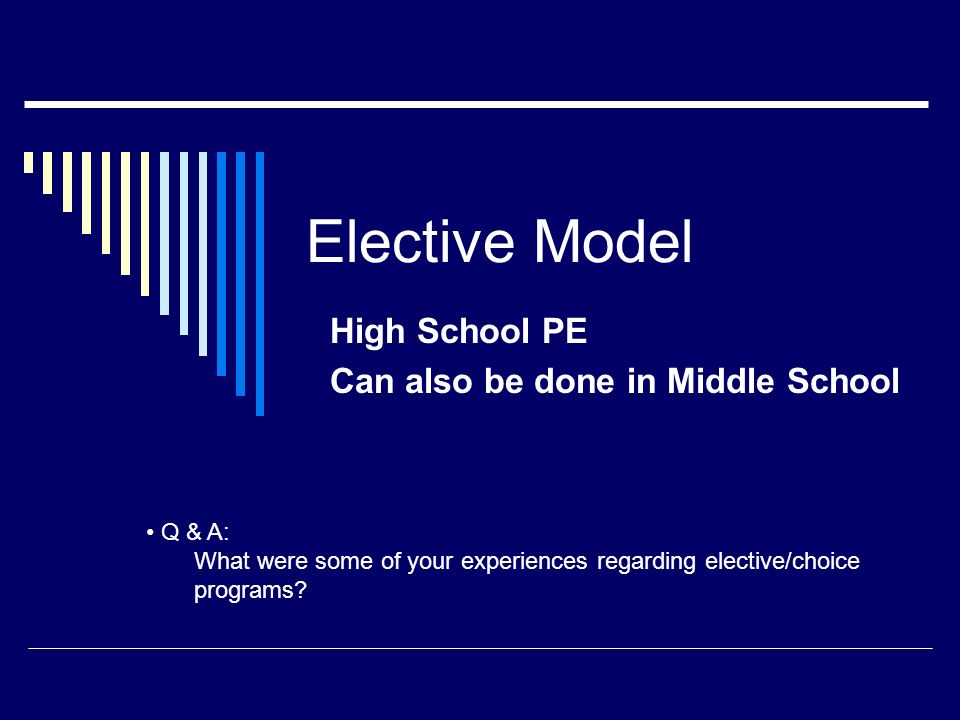 Elective Model

High School PE

Can also be done in Middle School

• Q & A:
What were some of your experiences regarding elective/choice programs?